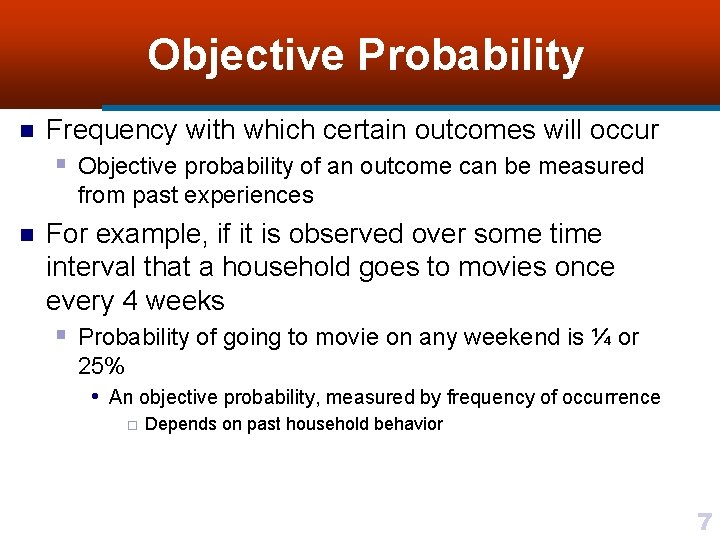 Objective Probability

Frequency with which certain outcomes will occur

Objective probability of an outcome can be measured from past experiences

For example, if it is observed over some time interval that a household goes to movies once every 4 weeks

Probability of going to movie on any weekend is ¼ or 25%

An objective probability, measured by frequency of occurrence

Depends on past household behavior

7